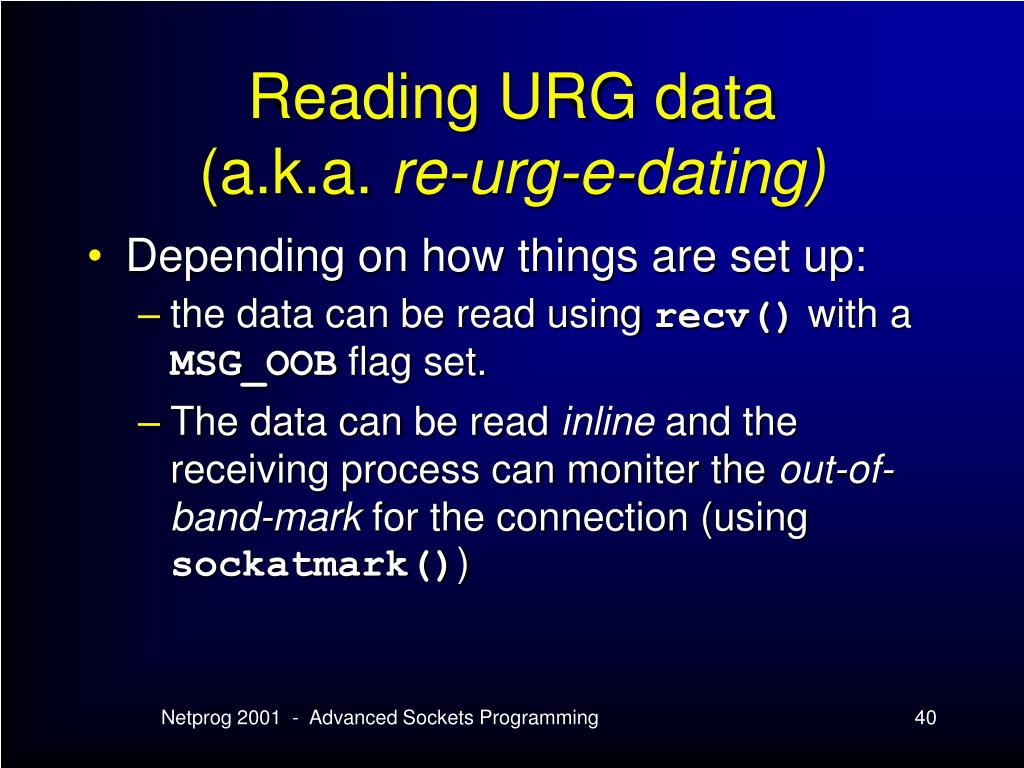 Reading URG data
(a.k.a. re-urg-e-dating)

• Depending on how things are set up:
– the data can be read using recv() with a MSG_OOB flag set.
– The data can be read inline and the receiving process can moniter the out-of-band-mark for the connection (using sockatmark())

Netprog 2001 - Advanced Sockets Programming

40